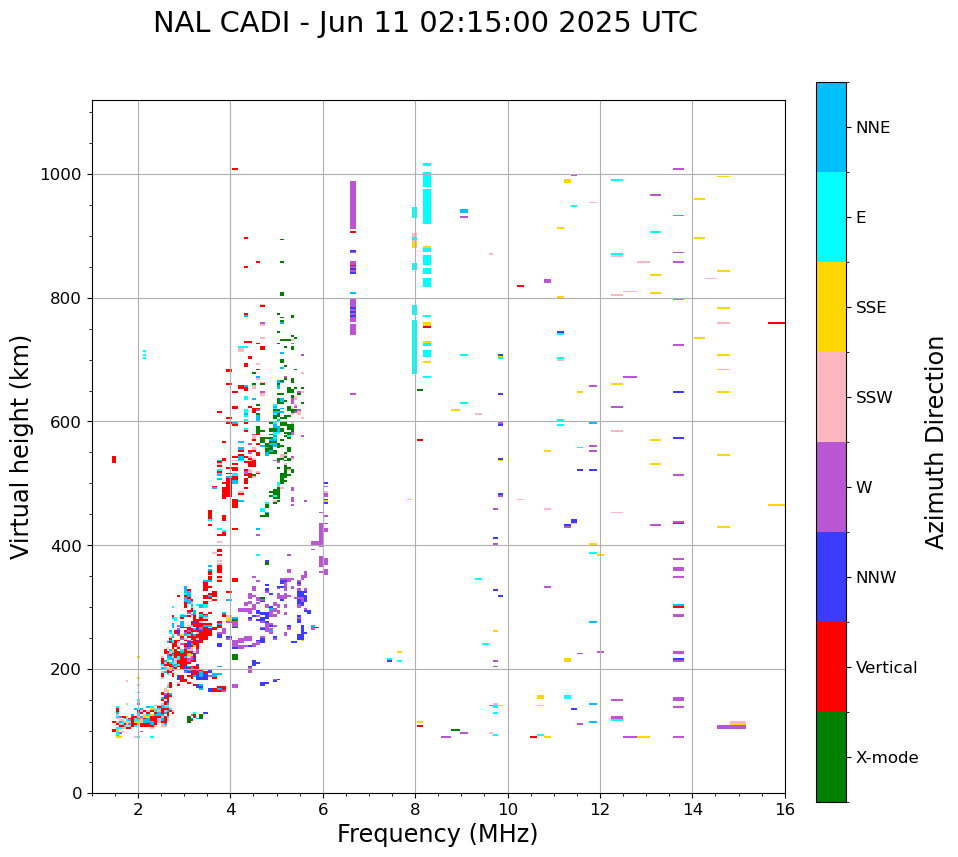 NAL CADI - Jun 11 02:15:00 2025 UTC

Virtual height (km)

1000
800
600
400
200
0

2
4
6
8
10
12
14
16

Frequency (MHz)

NNE
E
SSE
SSW
W
NNW
Vertical
X-mode

Azimuth Direction